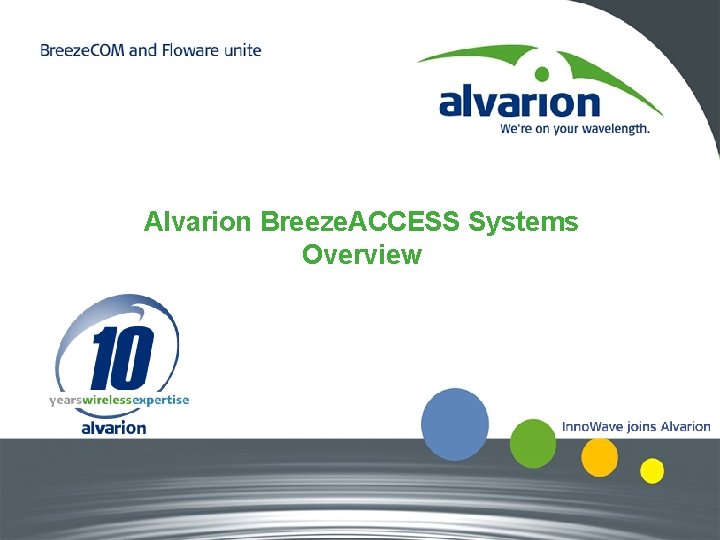 BreezeCOM and Floware unite

alvarion
We're on your wavelength.

Alvarion BreezeACCESS Systems Overview

10
yearswirelessexpertise
alvarion

InnoWave joins Alvarion